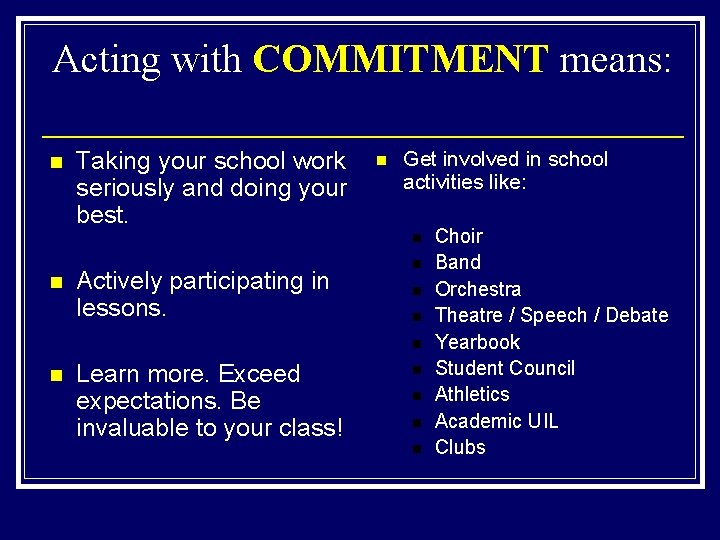 Acting with COMMITMENT means:

- Taking your school work seriously and doing your best.
- Actively participating in lessons.
- Learn more. Exceed expectations. Be invaluable to your class!

- Get involved in school activities like:
  - Choir
  - Band
  - Orchestra
  - Theatre / Speech / Debate
  - Yearbook
  - Student Council
  - Athletics
  - Academic UIL
  - Clubs